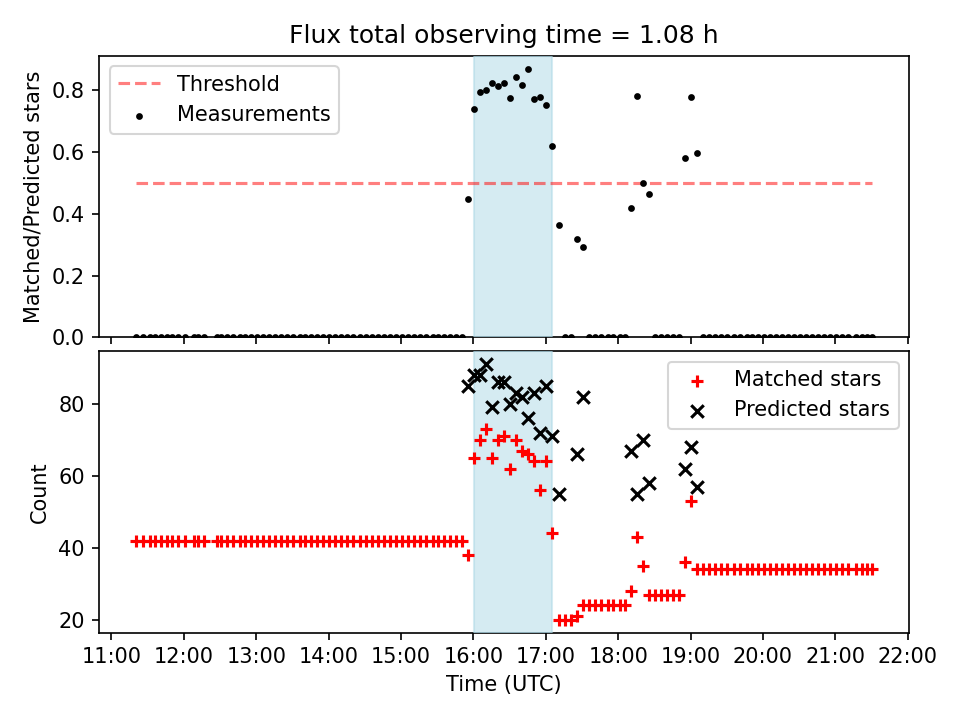 Flux total observing time = 1.08 h

Threshold
Measurements

Matched/Predicted stars

0.8
0.6
0.4
0.2
0.0

Matched stars
Predicted stars

Count

80
60
40
20

11:00 12:00 13:00 14:00 15:00 16:00 17:00 18:00 19:00 20:00 21:00 22:00

Time (UTC)